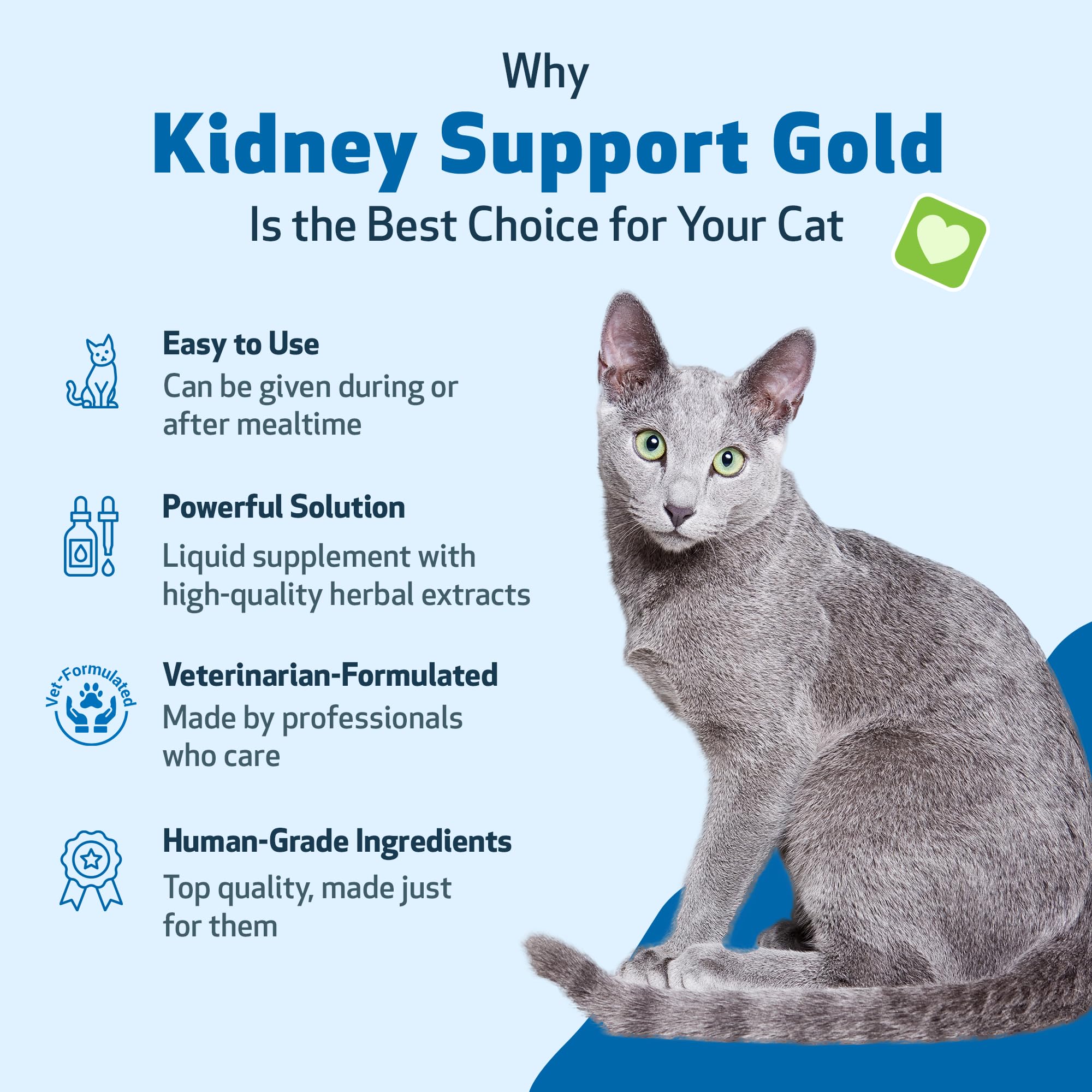 Why
Kidney Support Gold
Is the Best Choice for Your Cat

Easy to Use
Can be given during or after mealtime

Powerful Solution
Liquid supplement with high-quality herbal extracts

Vet-Formulated

Veterinarian-Formulated
Made by professionals who care

Human-Grade Ingredients
Top quality, made just for them